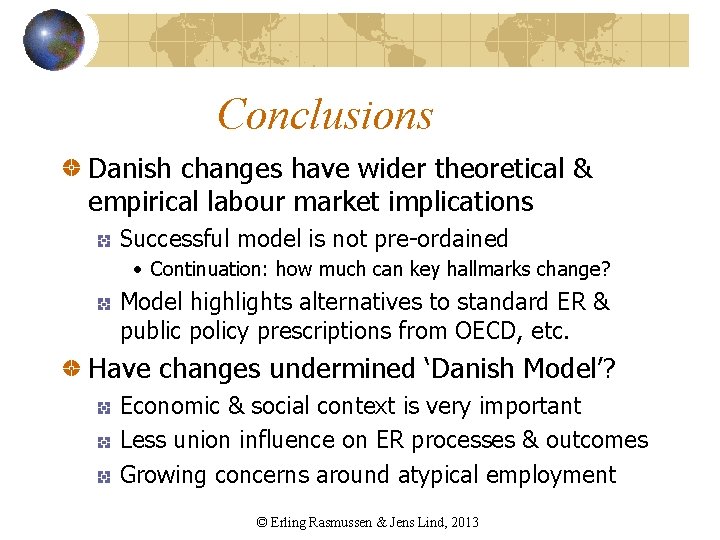 Conclusions

Danish changes have wider theoretical & empirical labour market implications

Successful model is not pre-ordained

• Continuation: how much can key hallmarks change?

Model highlights alternatives to standard ER & public policy prescriptions from OECD, etc.

Have changes undermined ‘Danish Model’?

Economic & social context is very important

Less union influence on ER processes & outcomes

Growing concerns around atypical employment

© Erling Rasmussen & Jens Lind, 2013